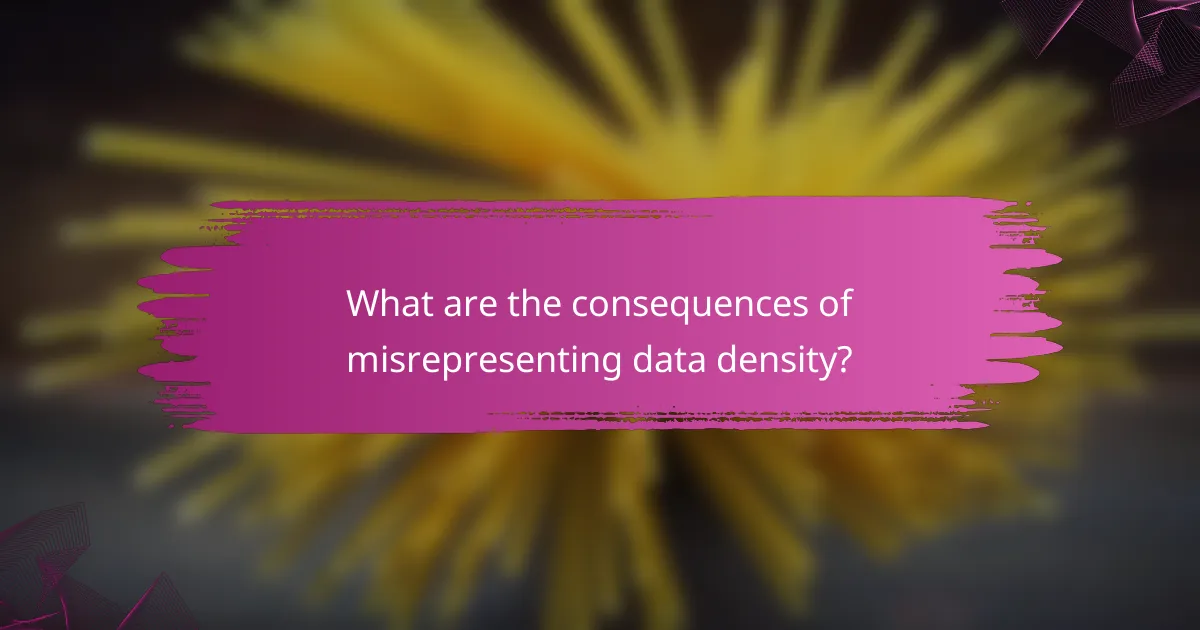 What are the consequences of misrepresenting data density?